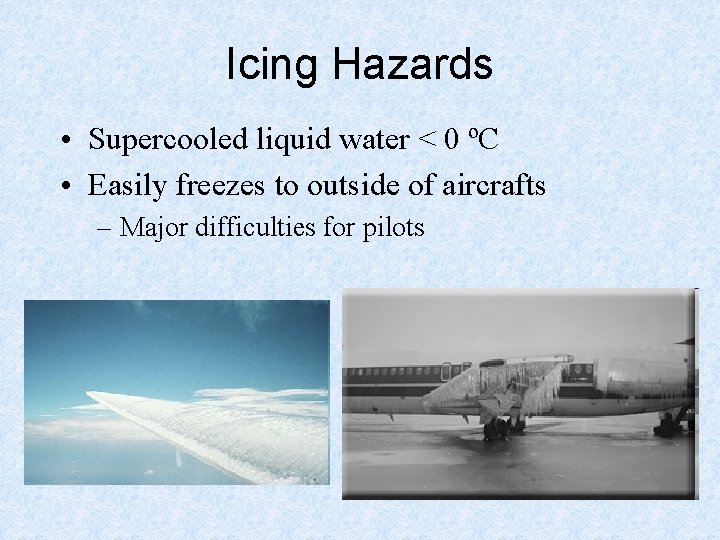 Icing Hazards

• Supercooled liquid water < 0 ºC
• Easily freezes to outside of aircrafts
– Major difficulties for pilots